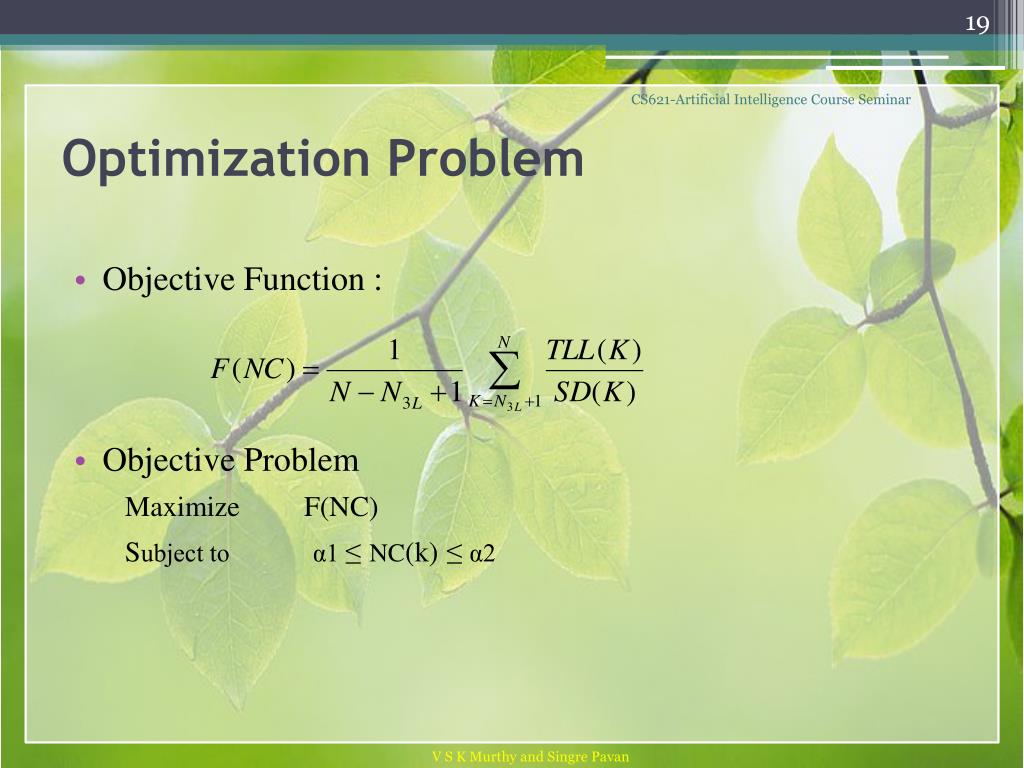 19

CS621-Artificial Intelligence Course Seminar

Optimization Problem

• Objective Function :

$F(NC) = \frac{1}{N - N_{3L} + 1} \sum_{K=N_{3L}+1}^{N} \frac{TLL(K)}{SD(K)}$

• Objective Problem

Maximize F(NC)

Subject to α1 ≤ NC(k) ≤ α2

V S K Murthy and Singre Pavan